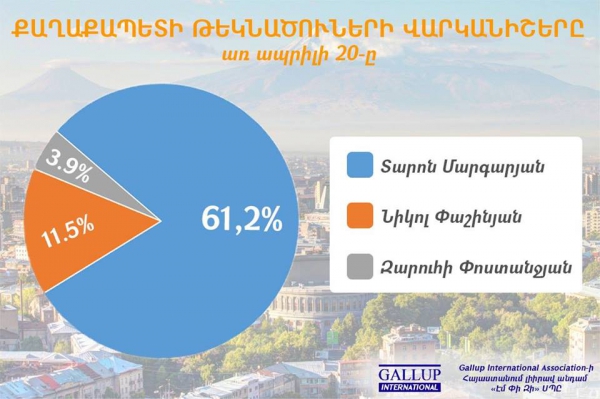 ՔԱՂԱՔԱՊԵՏԻ ԹԵԿՆԱԾՈՒՆԵՐԻ ՎԱՐԿԱՆԻՇԵՐԸ
առ ապրիլի 20-ը

3.9%
11.5%
61,2%

Տարոն Մարգարյան
Նիկոլ Փաշինյան
Զարուհի Փոստանջյան

GALLUP INTERNATIONAL

Gallup International Association-ի Հայաստանում լիիրավ անդամ «Էմ Փի Ջի» ՍՊԸ